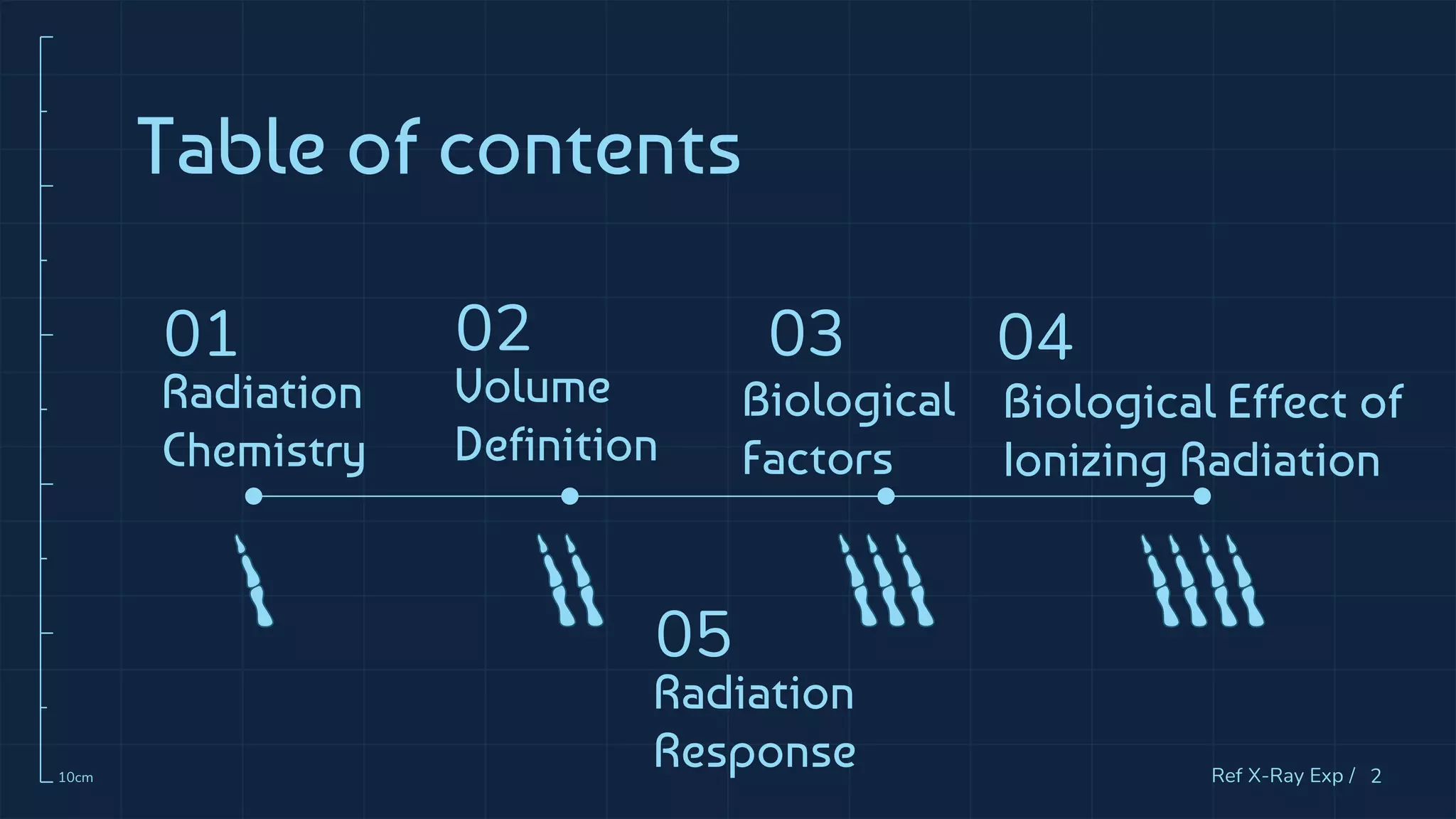 Table of contents

01
Radiation Chemistry

02
Volume Definition

03
Biological Factors

04
Biological Effect of Ionizing Radiation

05
Radiation Response

10cm

Ref X-Ray Exp / 2